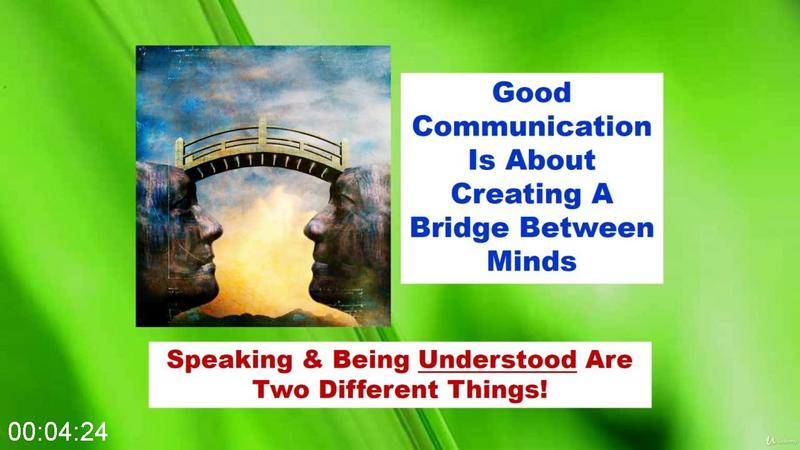 Good Communication Is About Creating A Bridge Between Minds

Speaking & Being Understood Are Two Different Things!

00:04:24